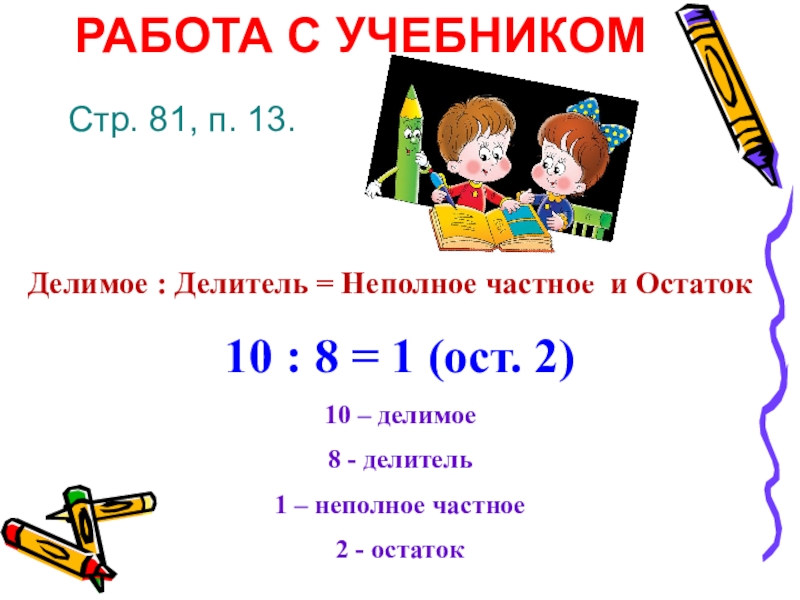 РАБОТА С УЧЕБНИКОМ

Стр. 81, п. 13.

Делимое : Делитель = Неполное частное и Остаток

10 : 8 = 1 (ост. 2)

10 – делимое

8 - делитель

1 – неполное частное

2 - остаток